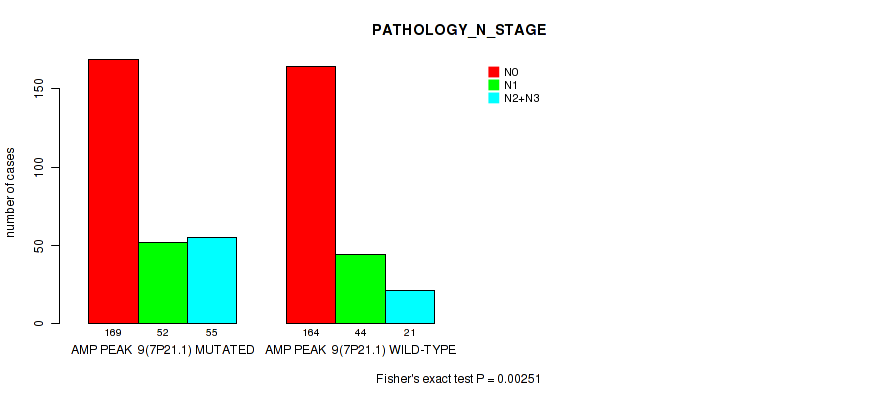 PATHOLOGY_N_STAGE

N0
N1
N2+N3

number of cases

150
100
50
0

169 52 55
AMP PEAK 9(7P21.1) MUTATED

164 44 21
AMP PEAK 9(7P21.1) WILD-TYPE

Fisher's exact test P = 0.00251